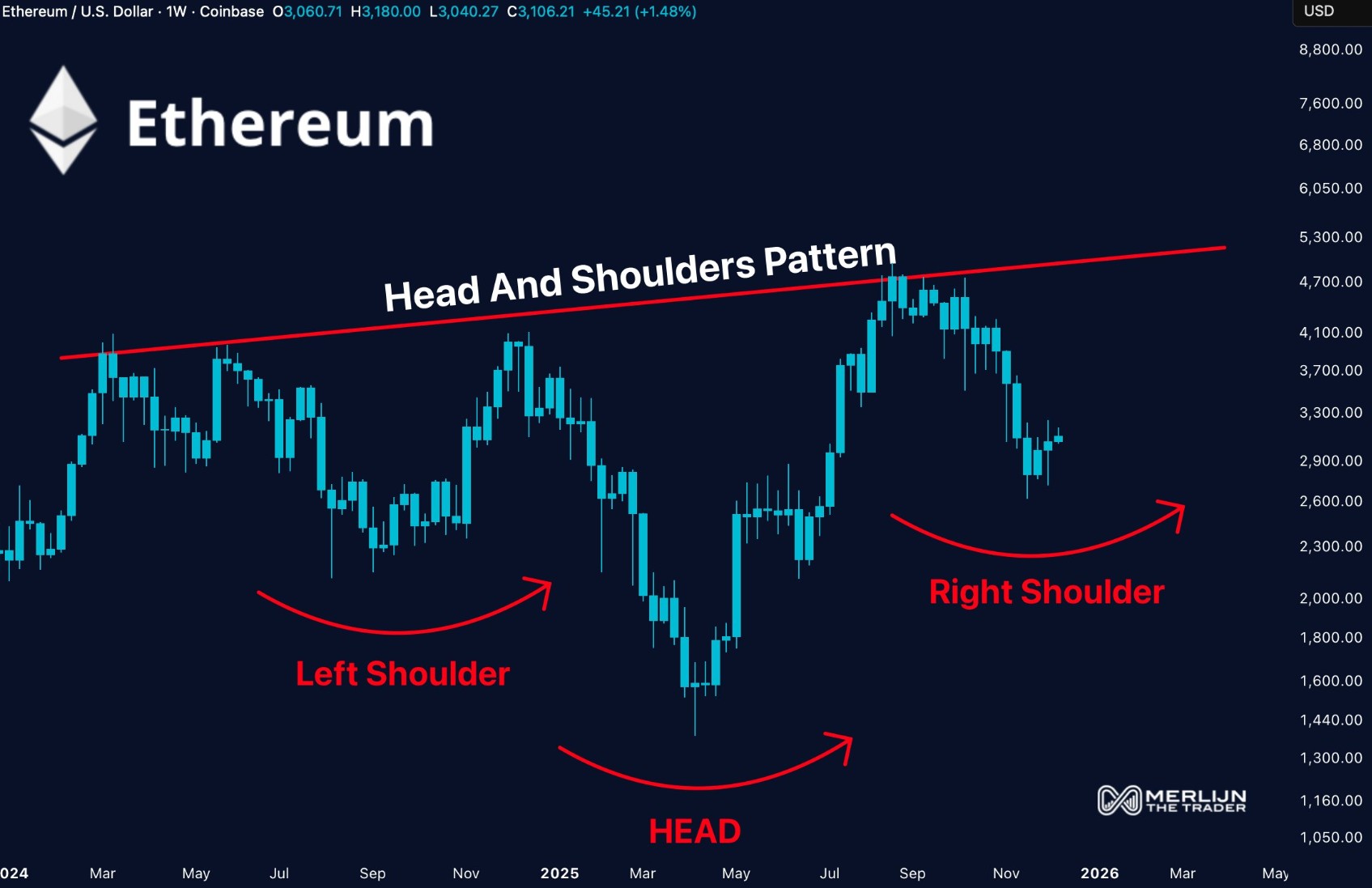 Ethereum / U.S. Dollar · 1W · Coinbase O3,060.71 H3,180.00 L3,040.27 C3,106.21 +45.21 (+1.48%)

USD

Ethereum

Head And Shoulders Pattern

Left Shoulder

HEAD

Right Shoulder

MERLIJN THE TRADER

8,800.00
7,600.00
6,800.00
6,050.00
5,300.00
4,700.00
4,100.00
3,700.00
3,300.00
2,900.00
2,600.00
2,300.00
2,000.00
1,800.00
1,600.00
1,440.00
1,300.00
1,160.00
1,050.00

024 Mar May Jul Sep Nov 2025 Mar May Jul Sep Nov 2026 Mar May